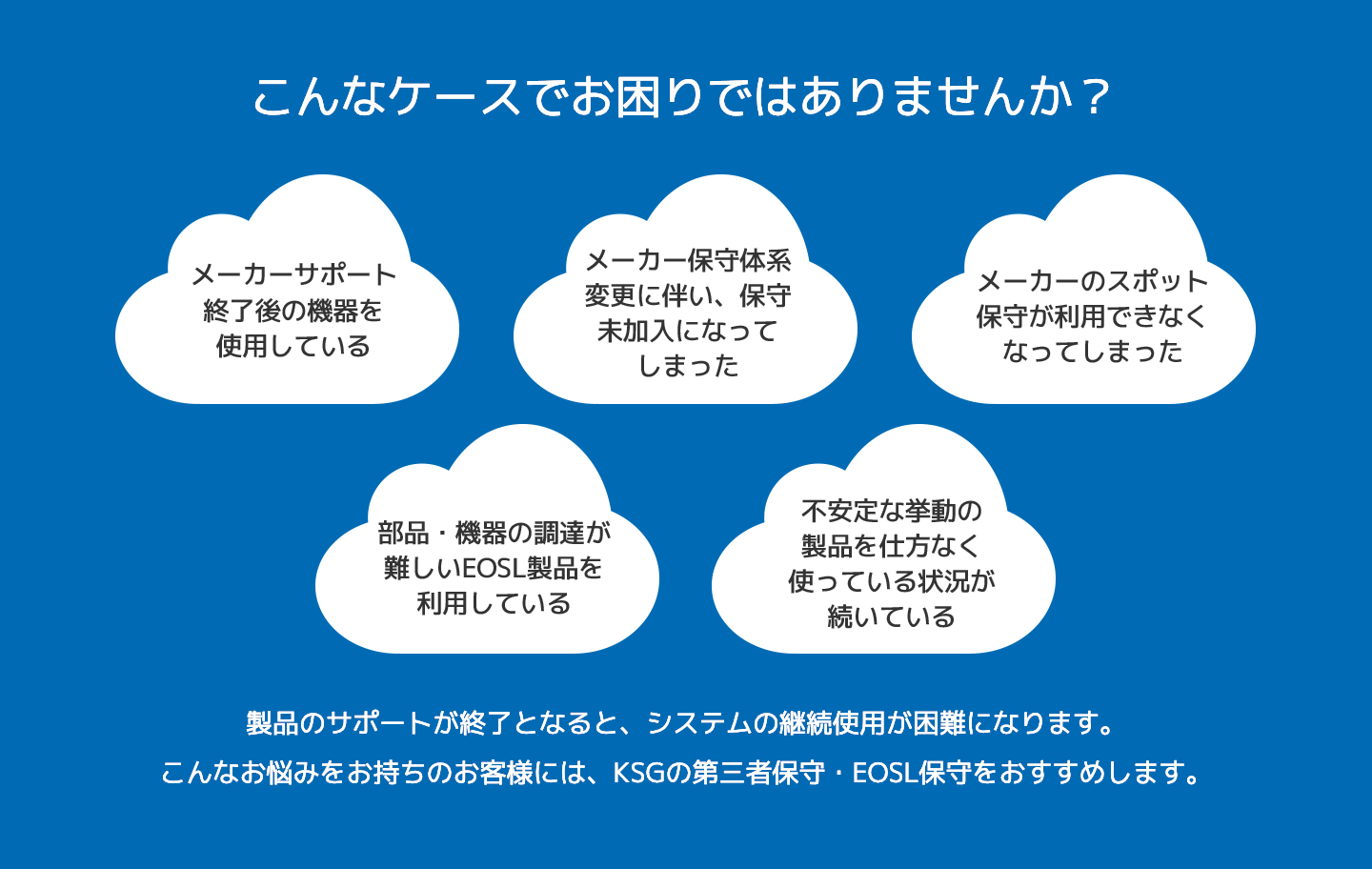 こんなケースでお困りではありませんか？

メーカーサポート終了後の機器を使用している

メーカー保守体系変更に伴い、保守未加入になってしまった

メーカーのスポット保守が利用できなくなってしまった

部品・機器の調達が難しいEOSL製品を利用している

不安定な挙動の製品を仕方なく使っている状況が続いている

製品のサポートが終了となると、システムの継続使用が困難になります。

こんなお悩みをお持ちのお客様には、KSGの第三者保守・EOSL保守をおすすめします。